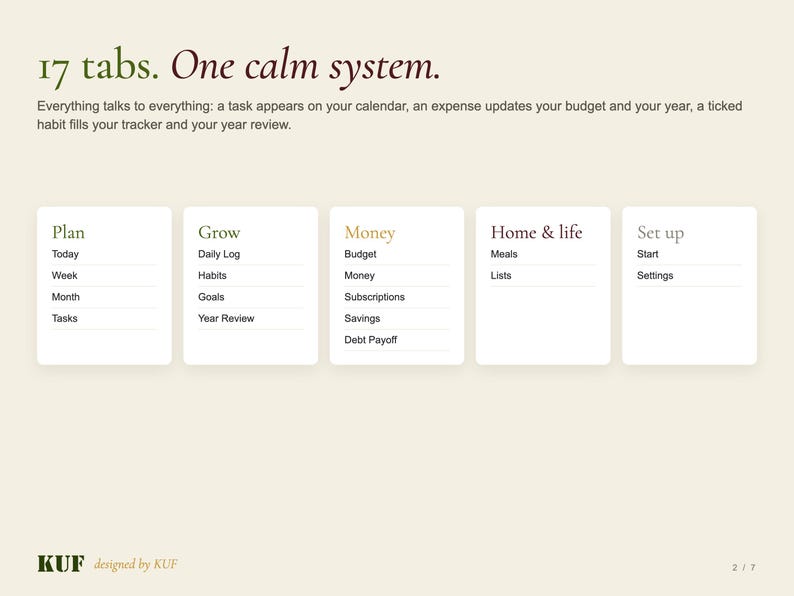 17 tabs. One calm system.

Everything talks to everything: a task appears on your calendar, an expense updates your budget and your year, a ticked habit fills your tracker and your year review.

Plan
Today
Week
Month
Tasks

Grow
Daily Log
Habits
Goals
Year Review

Money
Budget
Money
Subscriptions
Savings
Debt Payoff

Home & life
Meals
Lists

Set up
Start
Settings

KUF designed by KUF

2 / 7